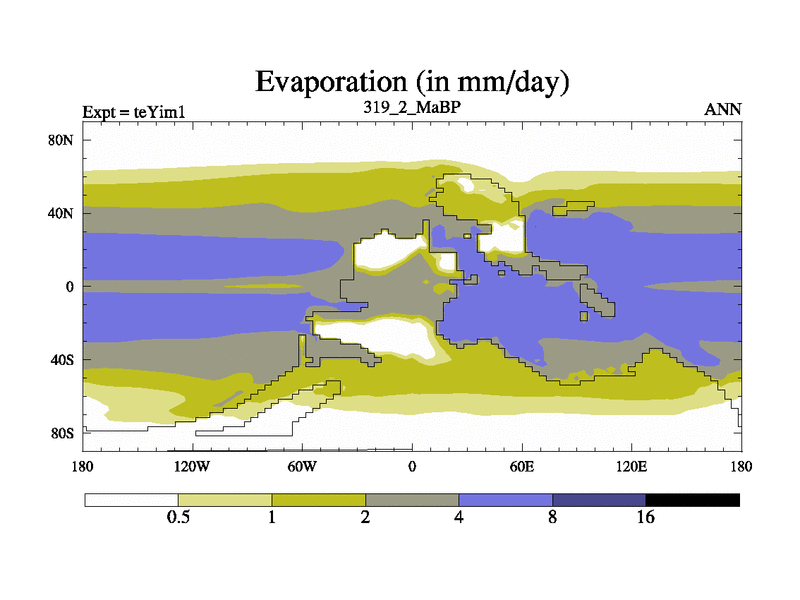 Evaporation (in mm/day)

Expt = teYim1

319_2_MaBP

ANN

80N
40N
0
40S
80S

180
120W
60W
0
60E
120E
180

0.5
1
2
4
8
16